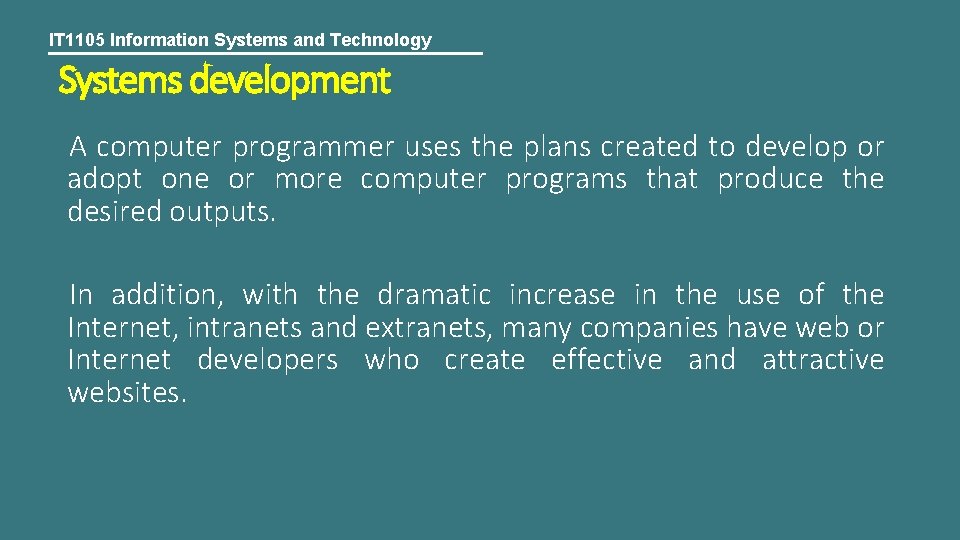 IT1105 Information Systems and Technology

Systems development

A computer programmer uses the plans created to develop or adopt one or more computer programs that produce the desired outputs.

In addition, with the dramatic increase in the use of the Internet, intranets and extranets, many companies have web or Internet developers who create effective and attractive websites.